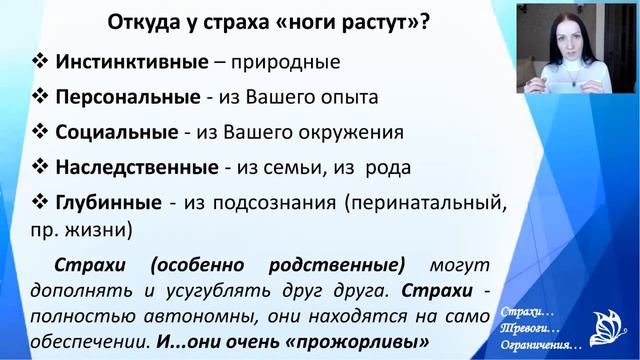 Откуда у страха «ноги растут»?

❖ Инстинктивные – природные

❖ Персональные - из Вашего опыта

❖ Социальные - из Вашего окружения

❖ Наследственные - из семьи, из рода

❖ Глубинные - из подсознания (перинатальный, пр. жизни)

Страхи (особенно родственные) могут дополнять и усугублять друг друга. Страхи - полностью автономны, они находятся на само обеспечении. И...они очень «прожорливы»

Страхи…
Тревоги…
Ограничения…